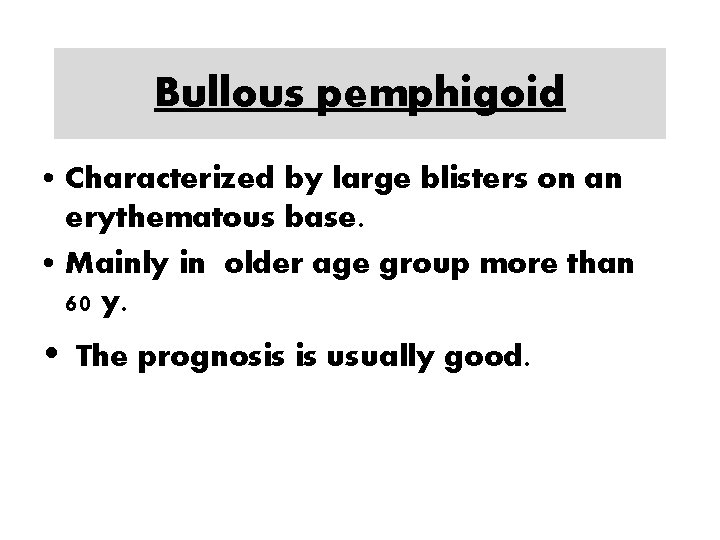 Bullous pemphigoid

• Characterized by large blisters on an erythematous base.

• Mainly in older age group more than 60 y.

• The prognosis is usually good.